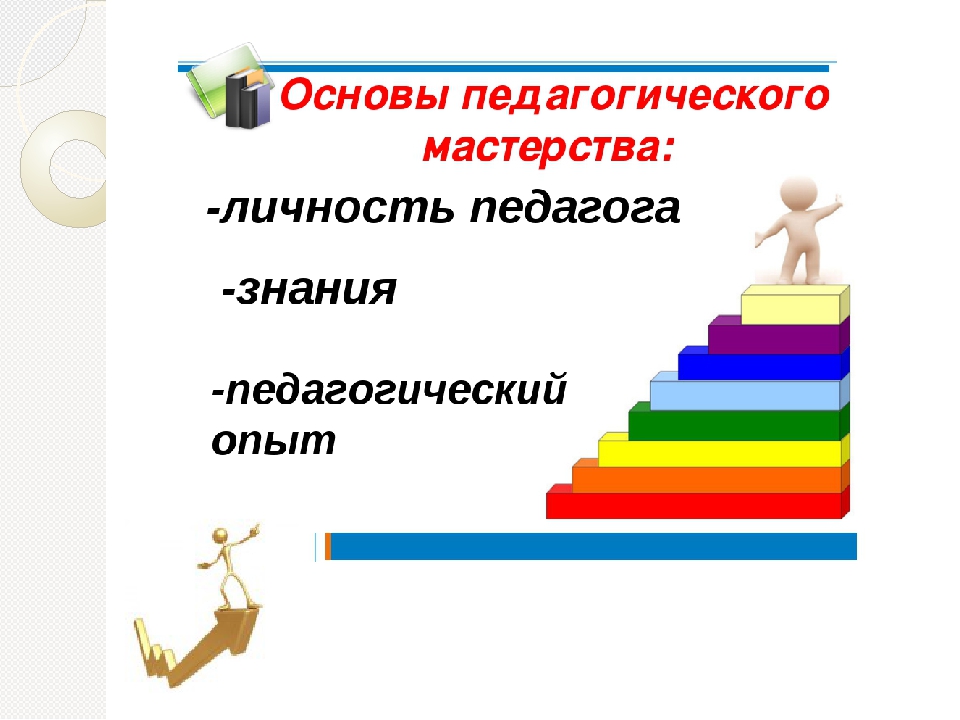 Основы педагогического мастерства:

-личность педагога

-знания

-педагогический опыт